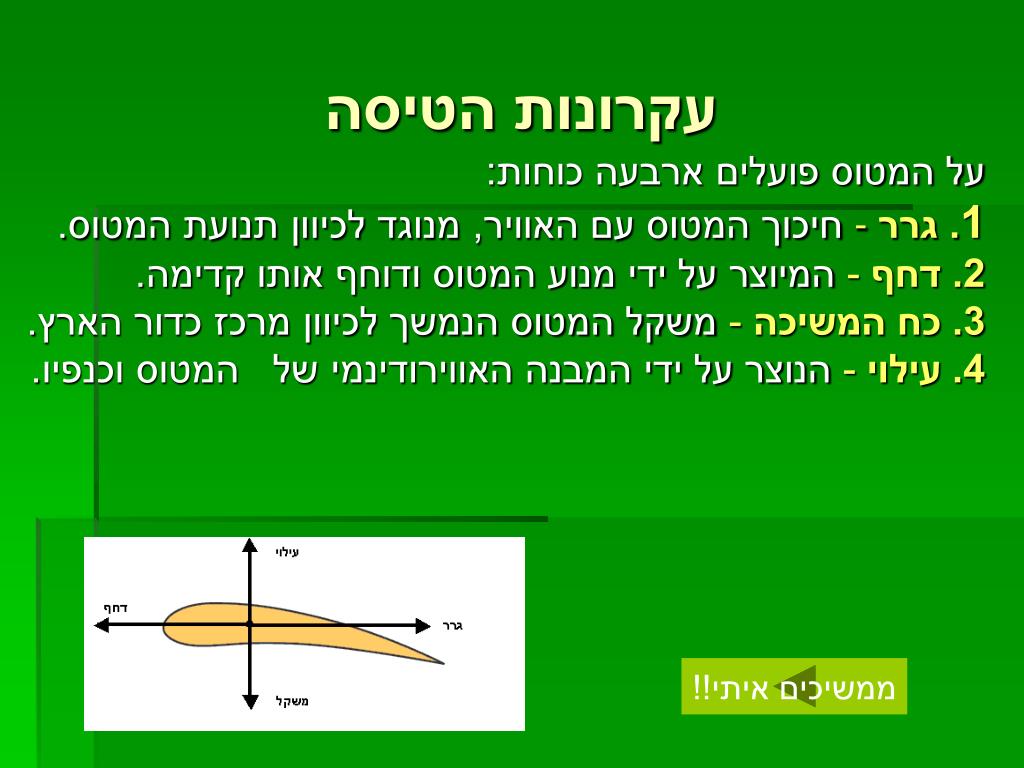 עקרונות הטיסה

על המטוס פועלים ארבעה כוחות:
1. גרר - חיכוך המטוס עם האוויר, מנוגד לכיוון תנועת המטוס.
2. דחף - המיוצר על ידי מנוע המטוס ודוחף אותו קדימה.
3. כח המשיכה - משקל המטוס הנמשך לכיוון מרכז כדור הארץ.
4. עילוי - הנוצר על ידי המבנה האווירודינמי של המטוס וכנפיו.

עילוי
דחף
גרר
משקל

ממשיכים איתי!!